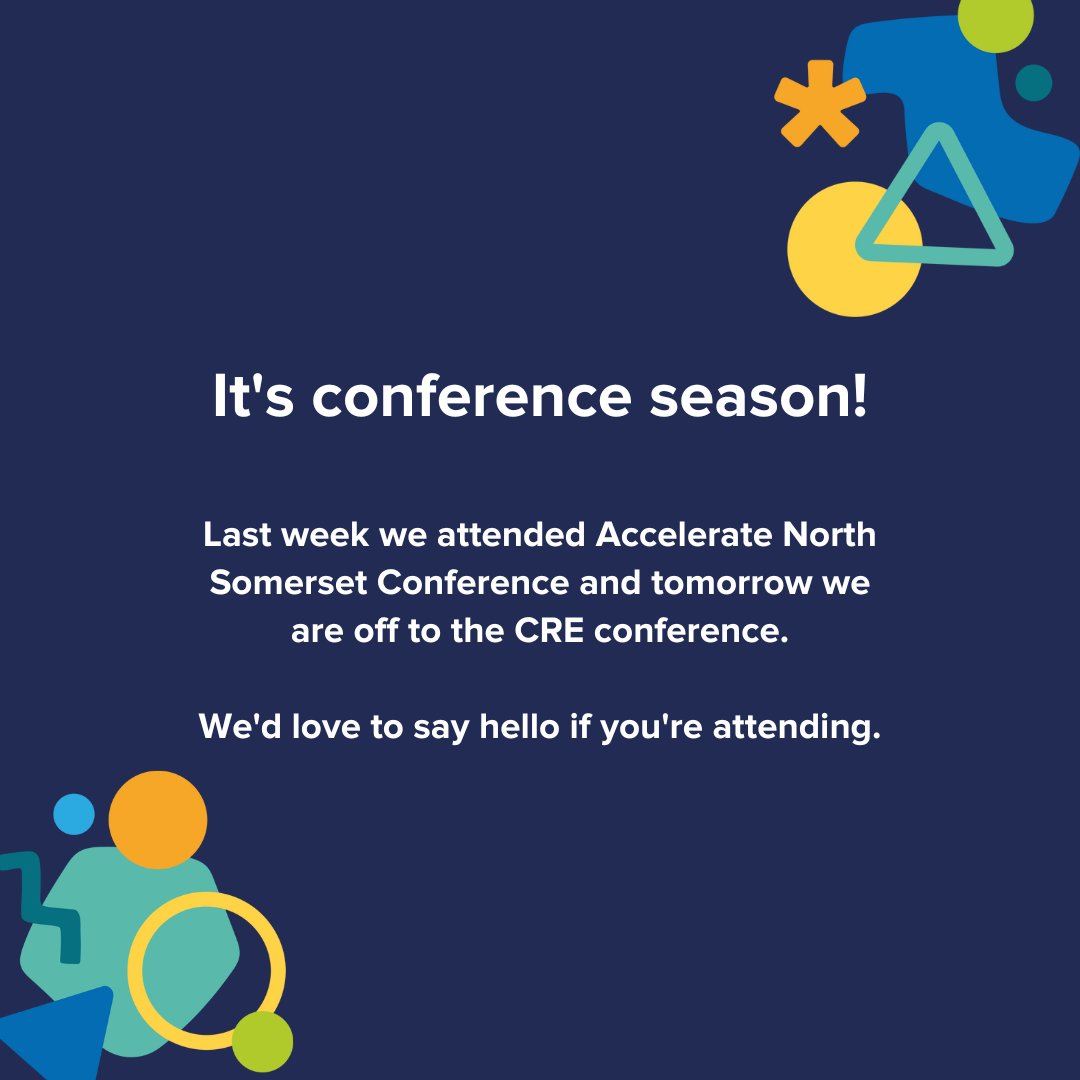 It's conference season!

Last week we attended Accelerate North Somerset Conference and tomorrow we are off to the CRE conference.

We'd love to say hello if you're attending.